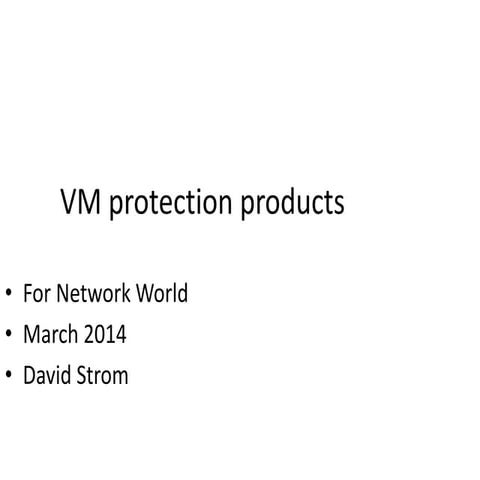 VM protection products

• For Network World
• March 2014
• David Strom